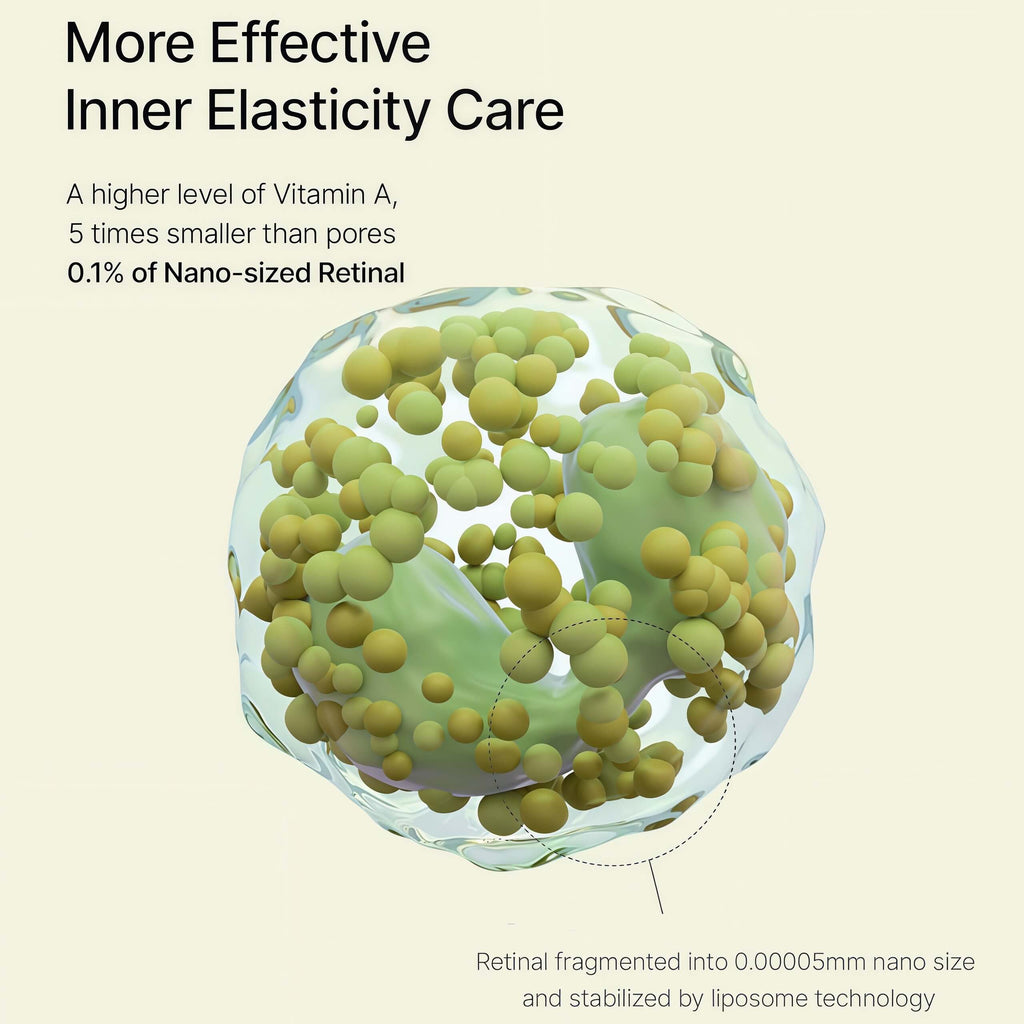 More Effective
Inner Elasticity Care

A higher level of Vitamin A,
5 times smaller than pores
0.1% of Nano-sized Retinal

Retinal fragmented into 0.00005mm nano size
and stabilized by liposome technology